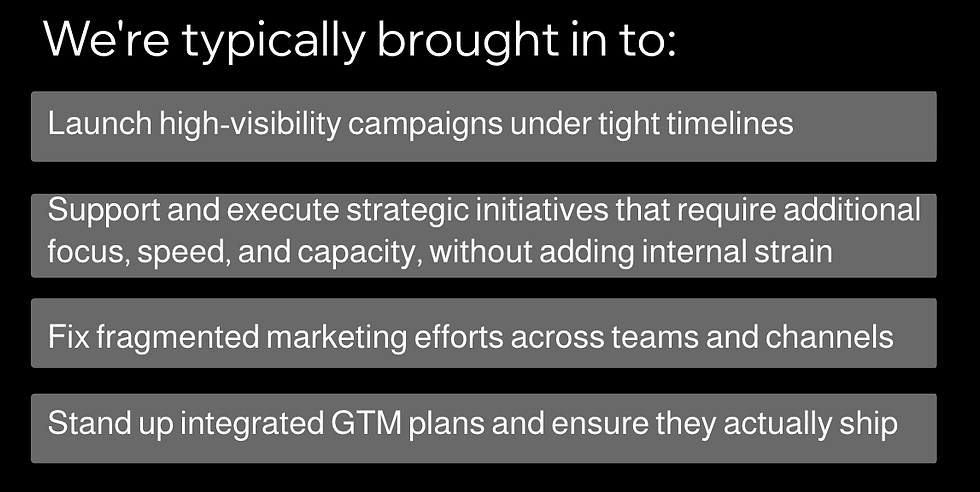 We're typically brought in to:

Launch high-visibility campaigns under tight timelines

Support and execute strategic initiatives that require additional focus, speed, and capacity, without adding internal strain

Fix fragmented marketing efforts across teams and channels

Stand up integrated GTM plans and ensure they actually ship